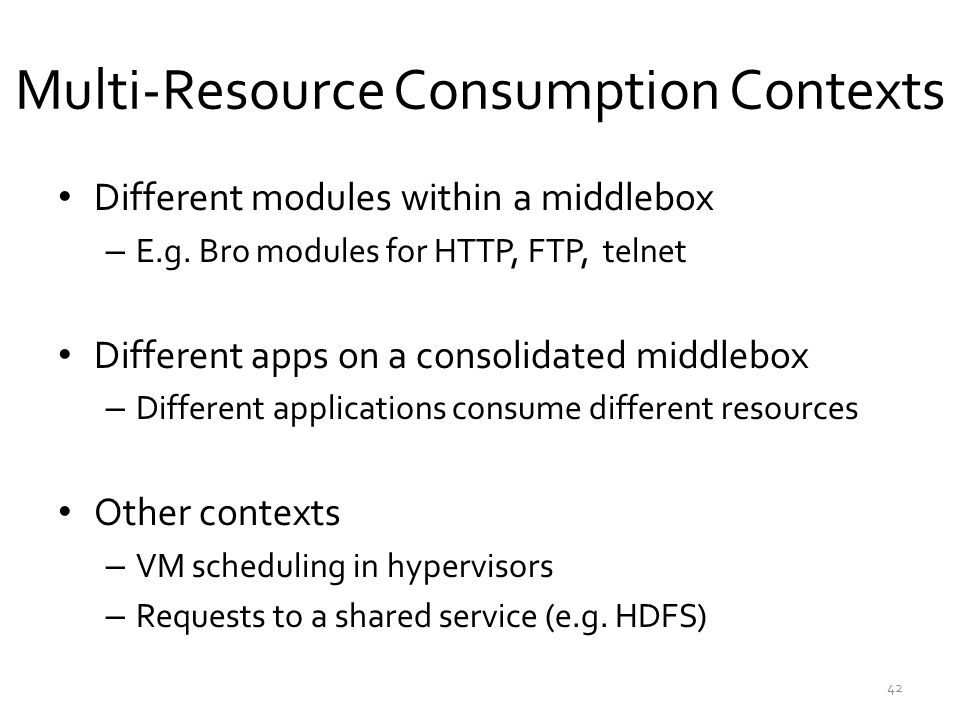 Multi-Resource Consumption Contexts

• Different modules within a middlebox
– E.g. Bro modules for HTTP, FTP, telnet

• Different apps on a consolidated middlebox
– Different applications consume different resources

• Other contexts
– VM scheduling in hypervisors
– Requests to a shared service (e.g. HDFS)

42